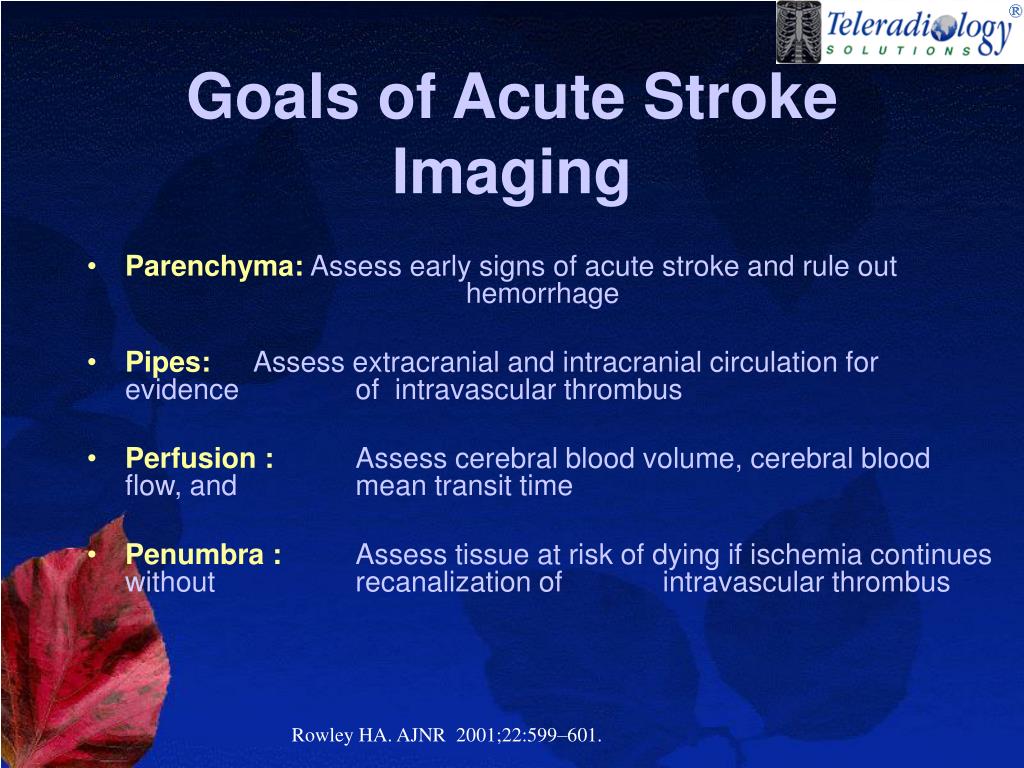 Teleradiology SOLUTIONS ®

Goals of Acute Stroke Imaging

• Parenchyma: Assess early signs of acute stroke and rule out hemorrhage

• Pipes: Assess extracranial and intracranial circulation for evidence of intravascular thrombus

• Perfusion : Assess cerebral blood volume, cerebral blood flow, and mean transit time

• Penumbra : Assess tissue at risk of dying if ischemia continues without recanalization of intravascular thrombus

Rowley HA. AJNR 2001;22:599–601.